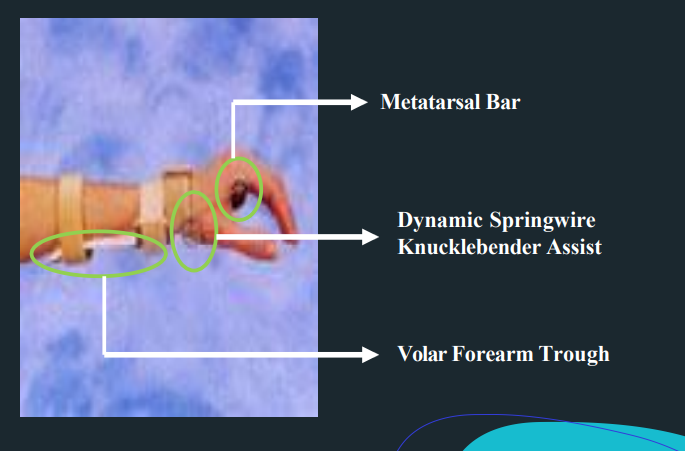 Metatarsal Bar

Dynamic Springwire Knucklebender Assist

Volar Forearm Trough